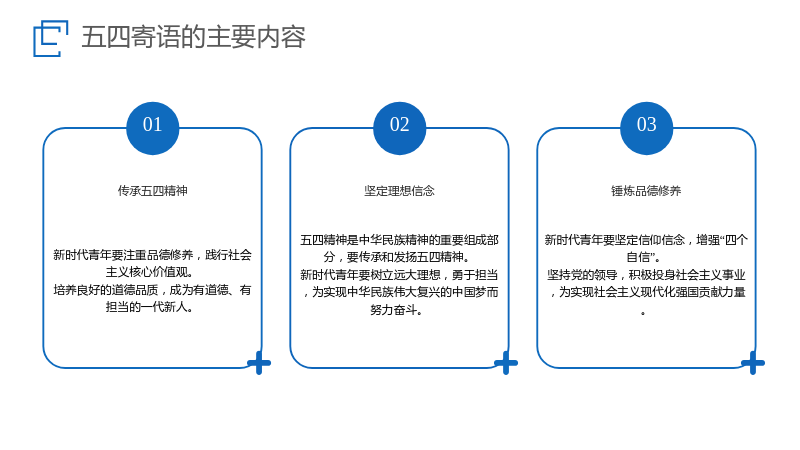 五四寄语的主要内容

01

传承五四精神

新时代青年要注重品德修养，践行社会主义核心价值观。
培养良好的道德品质，成为有道德、有担当的一代新人。

02

坚定理想信念

五四精神是中华民族精神的重要组成部分，要传承和发扬五四精神。
新时代青年要树立远大理想，勇于担当，为实现中华民族伟大复兴的中国梦而努力奋斗。

03

锤炼品德修养

新时代青年要坚定信仰信念，增强“四个自信”。
坚持党的领导，积极投身社会主义事业，为实现社会主义现代化强国贡献力量。